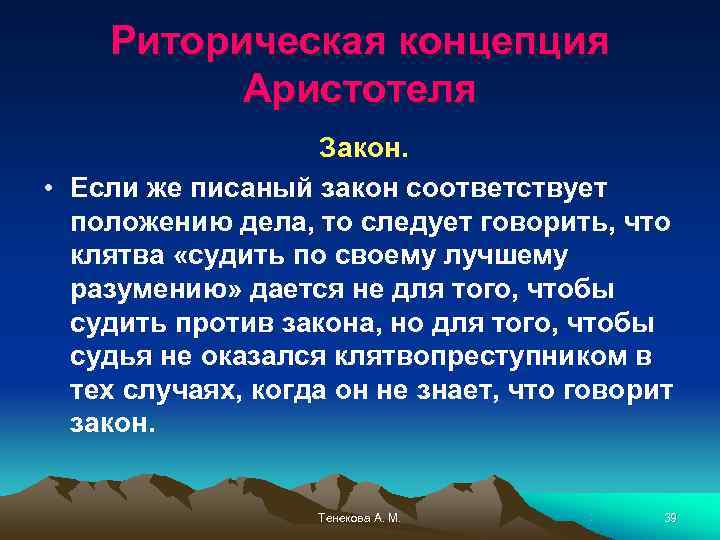 Риторическая концепция Аристотеля

Закон.

• Если же писаный закон соответствует положению дела, то следует говорить, что клятва «судить по своему лучшему разумению» дается не для того, чтобы судить против закона, но для того, чтобы судья не оказался клятвопреступником в тех случаях, когда он не знает, что говорит закон.

Тенекова А. М.

39